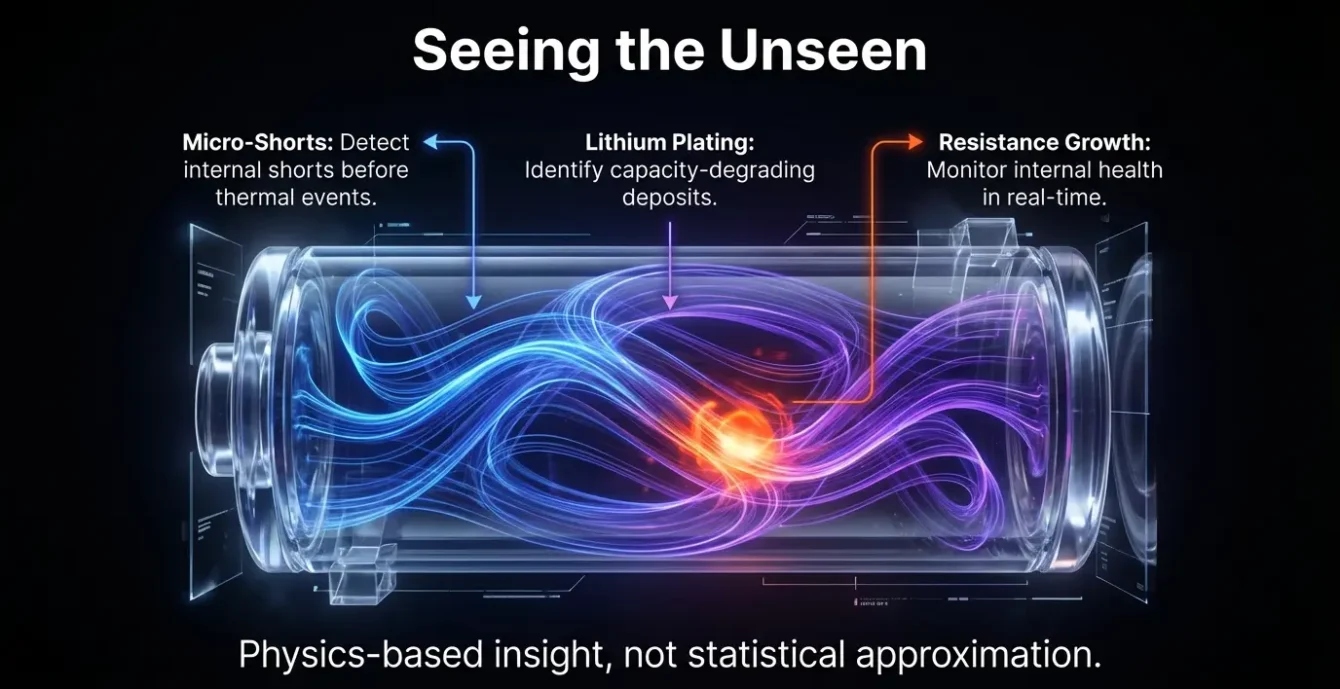 Seeing the Unseen

Micro-Shorts: Detect internal shorts before thermal events.

Lithium Plating: Identify capacity-degrading deposits.

Resistance Growth: Monitor internal health in real-time.

Physics-based insight, not statistical approximation.